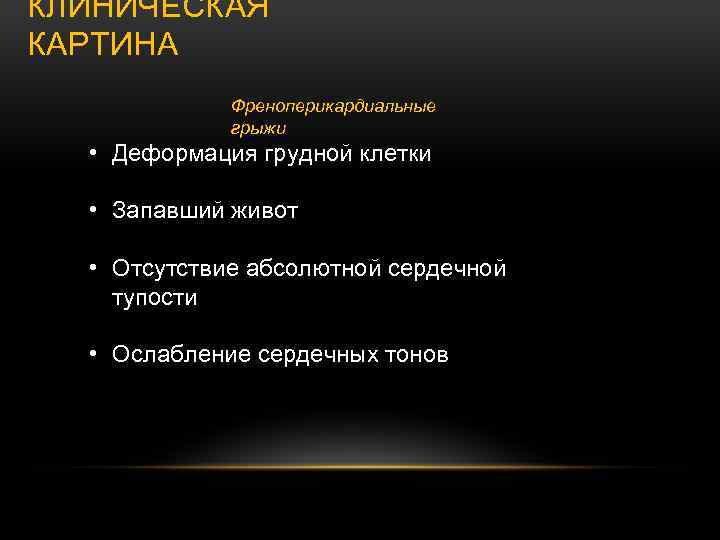 КЛИНИЧЕСКАЯ КАРТИНА

Френоперикардиальные грыжи

• Деформация грудной клетки

• Запавший живот

• Отсутствие абсолютной сердечной тупости

• Ослабление сердечных тонов